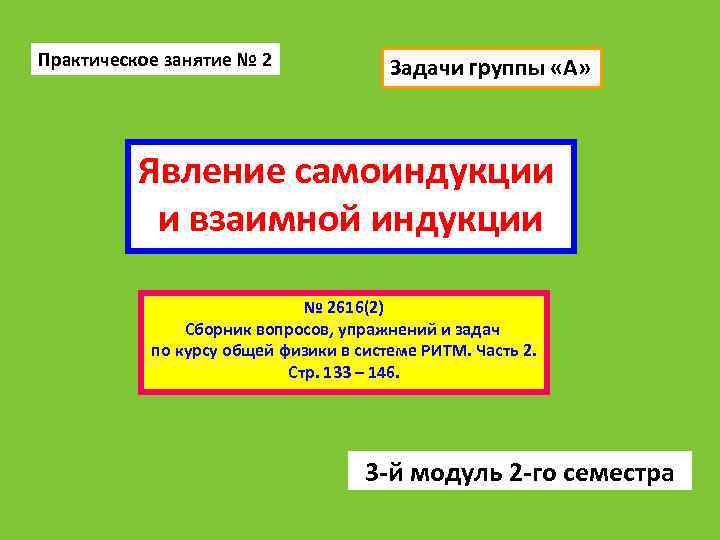 Практическое занятие № 2

Задачи группы «А»

Явление самоиндукции и взаимной индукции

№ 2616(2)
Сборник вопросов, упражнений и задач по курсу общей физики в системе РИТМ. Часть 2.
Стр. 133 – 146.

3-й модуль 2-го семестра